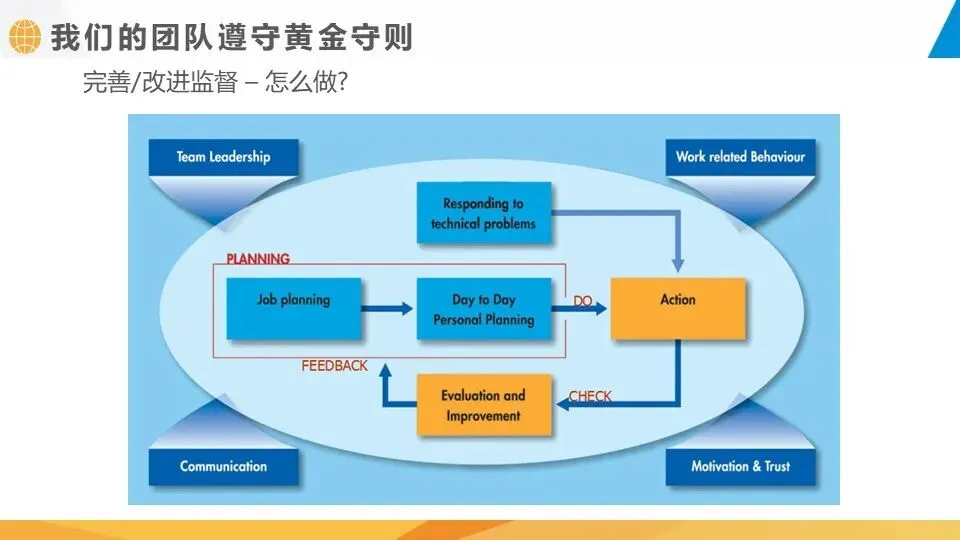 我们的团队遵守黄金守则

完善/改进监督 – 怎么做?

Team Leadership

Work related Behaviour

Responding to technical problems

PLANNING

Job planning

Day to Day Personal Planning

DO

Action

FEEDBACK

Evaluation and Improvement

CHECK

Communication

Motivation & Trust